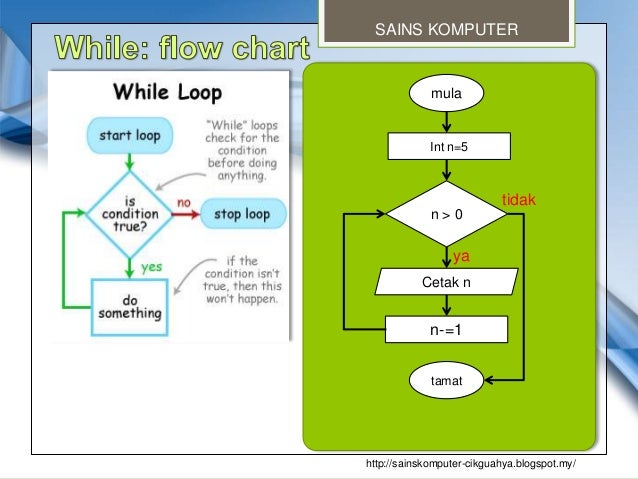 SAINS KOMPUTER

While: flow chart

While Loop

start loop

"While" loops check for the condition before doing anything.

is condition true?

no

stop loop

yes

if the condition isn't true, then this won't happen.

do something

mula

Int n=5

n > 0

tidak

ya

Cetak n

n-=1

tamat

http://sainskomputer-cikguahya.blogspot.my/